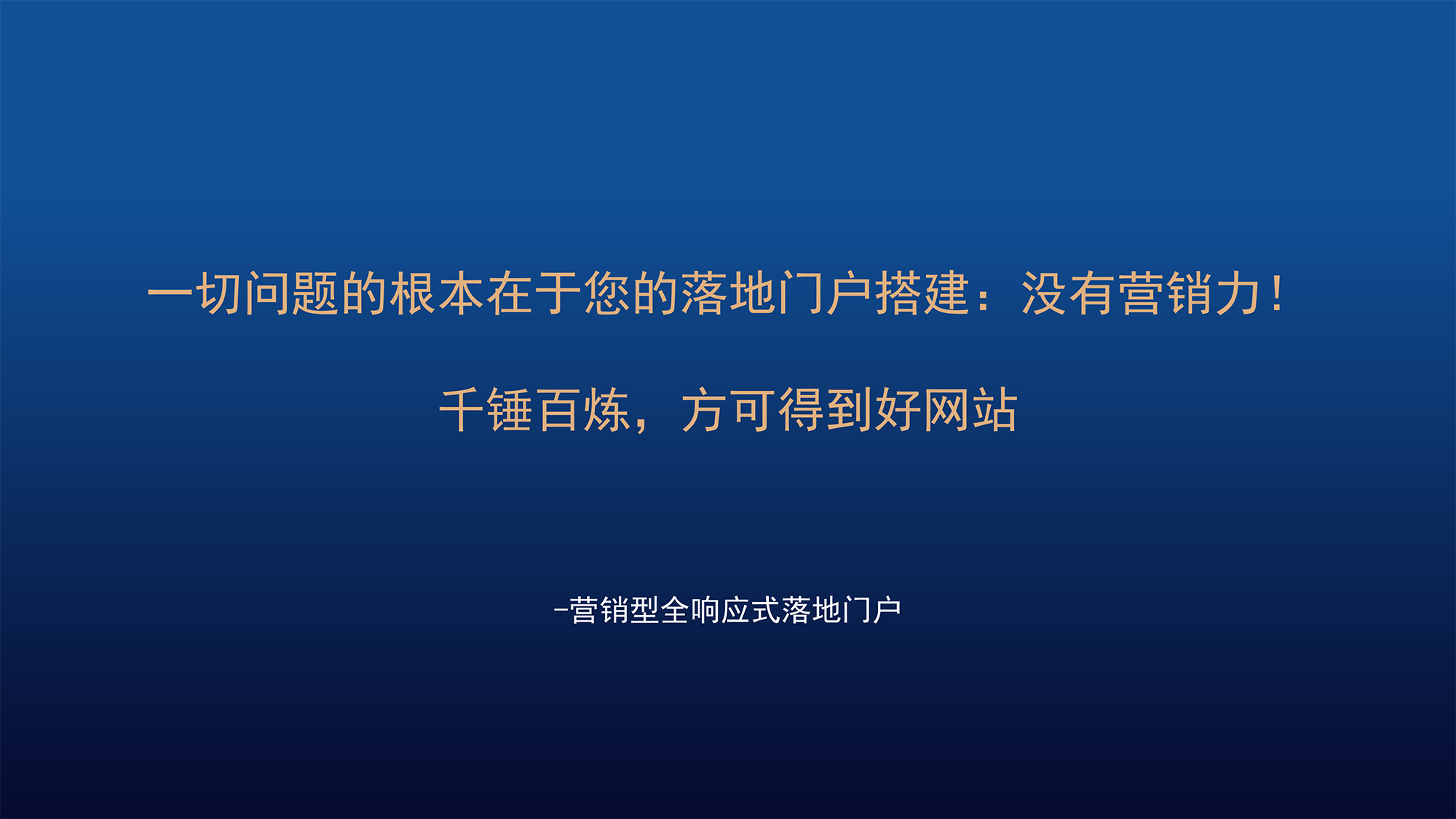 一切问题的根本在于您的落地门户搭建：没有营销力！

千锤百炼，方可得到好网站

-营销型全响应式落地门户